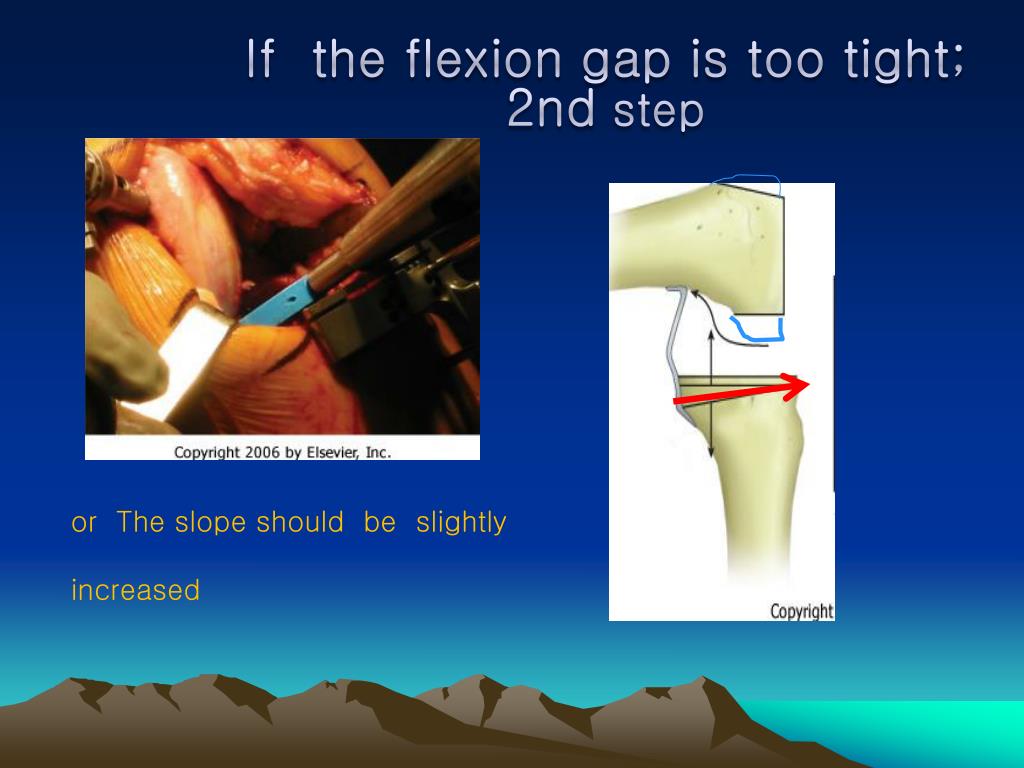 If the flexion gap is too tight; 2nd step

Copyright 2006 by Elsevier, Inc.

Copyright

or The slope should be slightly

increased